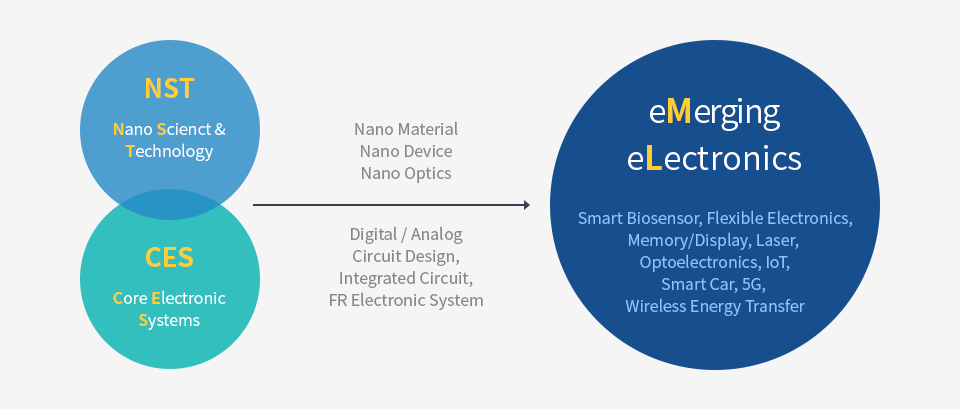 NST

Nano Scienct & Technology

CES

Core Electronic Systems

Nano Material
Nano Device
Nano Optics

Digital / Analog
Circuit Design,
Integrated Circuit,
FR Electronic System

eMerging
eLectronics

Smart Biosensor, Flexible Electronics, Memory/Display, Laser, Optoelectronics, IoT, Smart Car, 5G, Wireless Energy Transfer